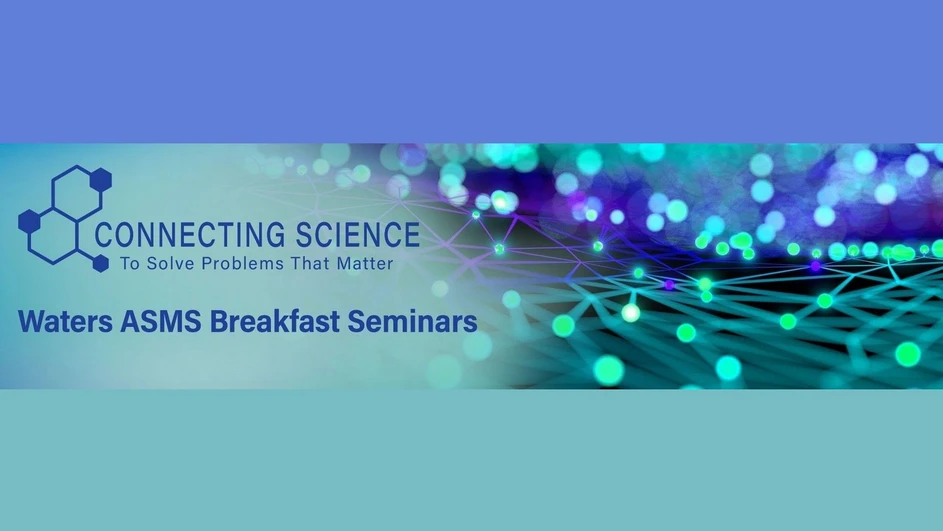 CONNECTING SCIENCE
To Solve Problems That Matter

Waters ASMS Breakfast Seminars